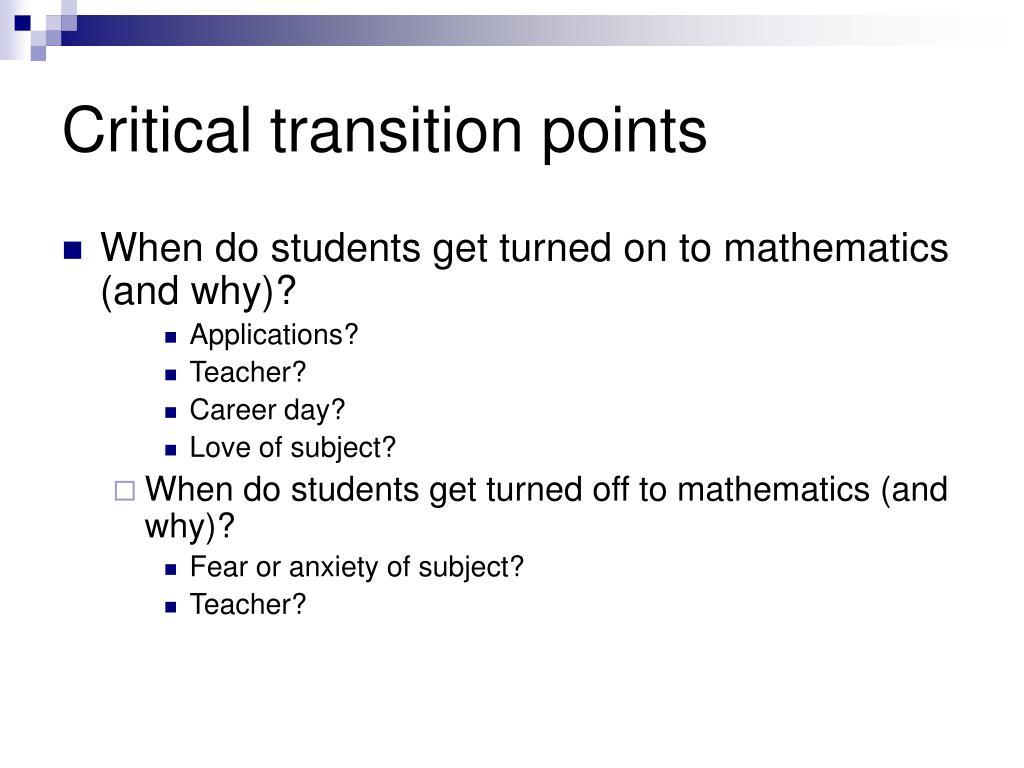 Critical transition points

When do students get turned on to mathematics (and why)?

Applications?

Teacher?

Career day?

Love of subject?

When do students get turned off to mathematics (and why)?

Fear or anxiety of subject?

Teacher?